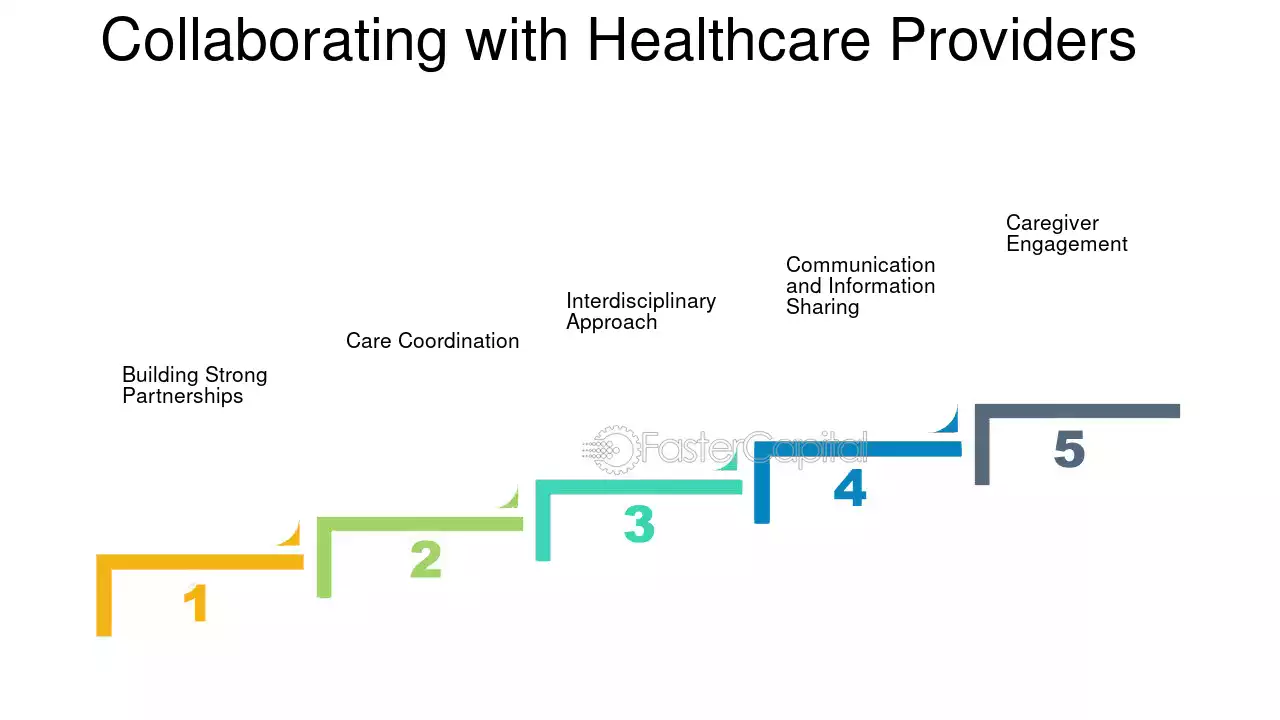 Collaborating with Healthcare Providers

Building Strong Partnerships

1

Care Coordination

2

Interdisciplinary Approach

3

Communication and Information Sharing

4

Caregiver Engagement

5

FasterCapital